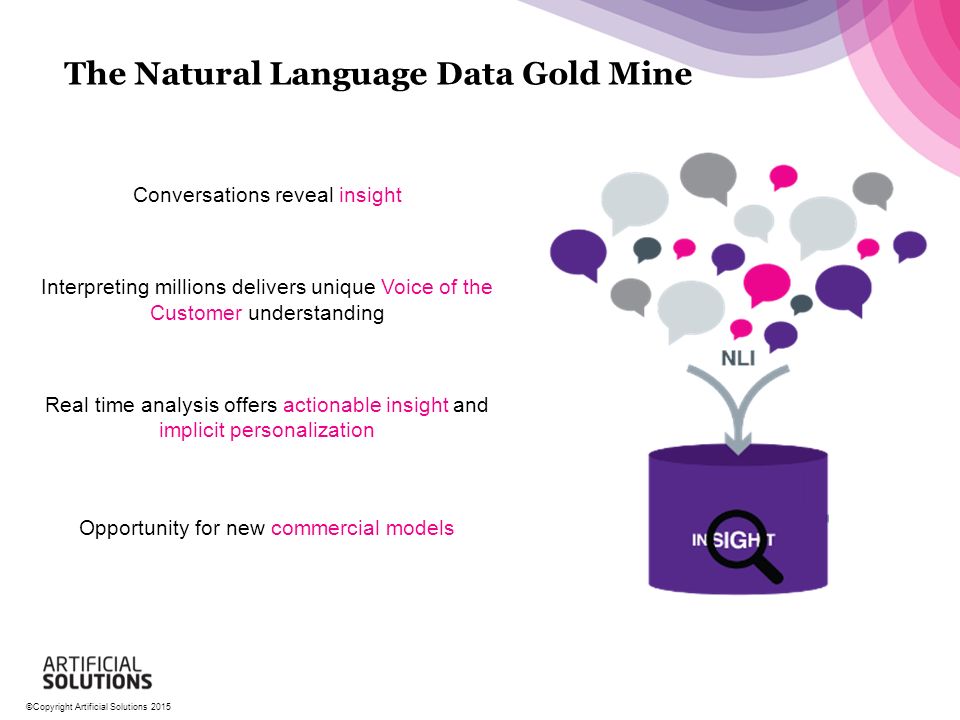 The Natural Language Data Gold Mine

Conversations reveal insight

Interpreting millions delivers unique Voice of the Customer understanding

Real time analysis offers actionable insight and implicit personalization

Opportunity for new commercial models

NLI

INSIGHT

ARTIFICIAL SOLUTIONS

©Copyright Artificial Solutions 2015